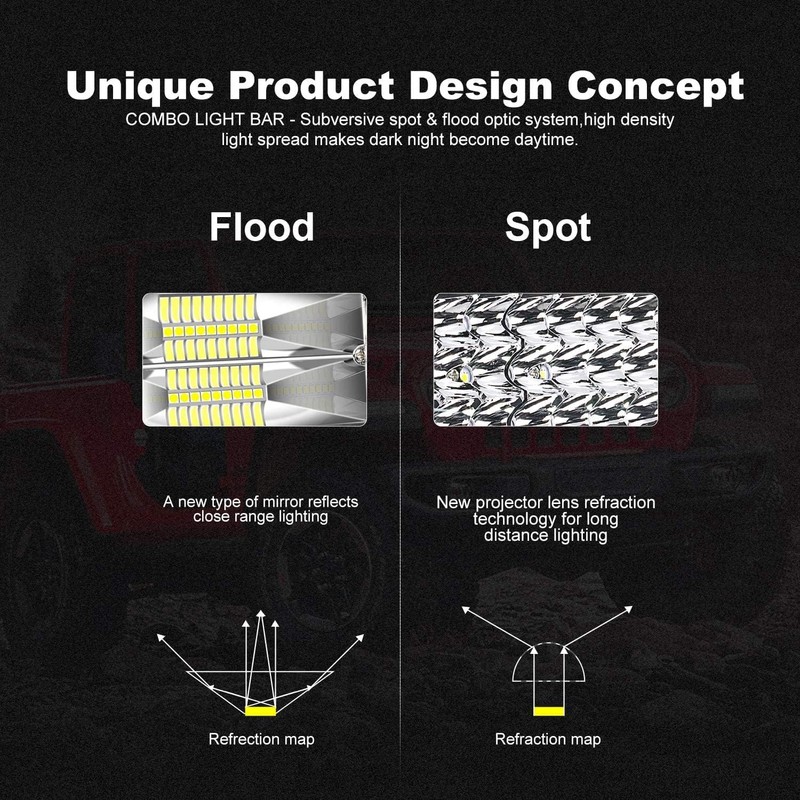 Unique Product Design Concept

COMBO LIGHT BAR - Subversive spot & flood optic system,high density light spread makes dark night become daytime.

Flood

A new type of mirror reflects close range lighting

Refrection map

Spot

New projector lens refraction technology for long distance lighting

Refraction map